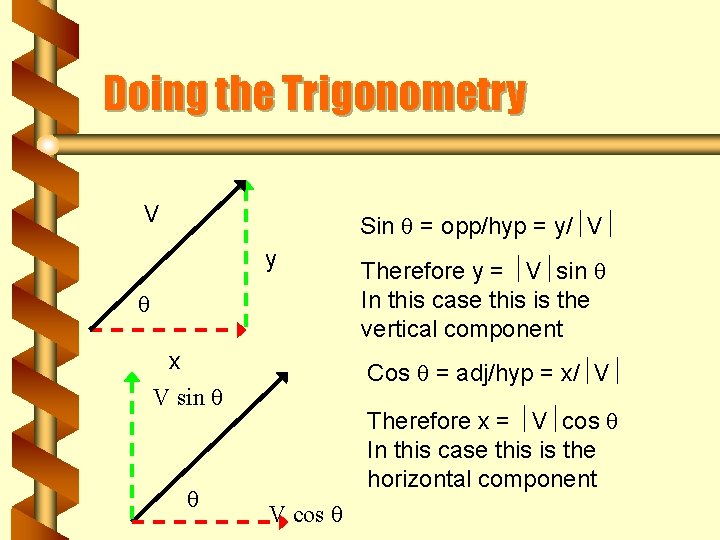 Doing the Trigonometry

V

y

$\theta$

x

V sin $\theta$

$\theta$

V cos $\theta$

Sin $\theta$ = opp/hyp = y/$|V|$

Therefore y = $|V|$sin $\theta$
In this case this is the vertical component

Cos $\theta$ = adj/hyp = x/$|V|$

Therefore x = $|V|$cos $\theta$
In this case this is the horizontal component